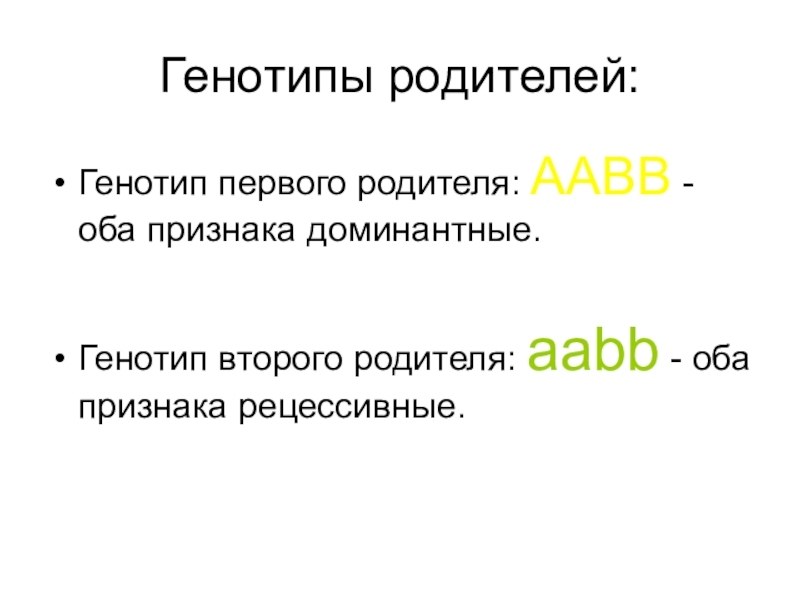 Генотипы родителей:

• Генотип первого родителя: AABB - оба признака доминантные.

• Генотип второго родителя: aabb - оба признака рецессивные.